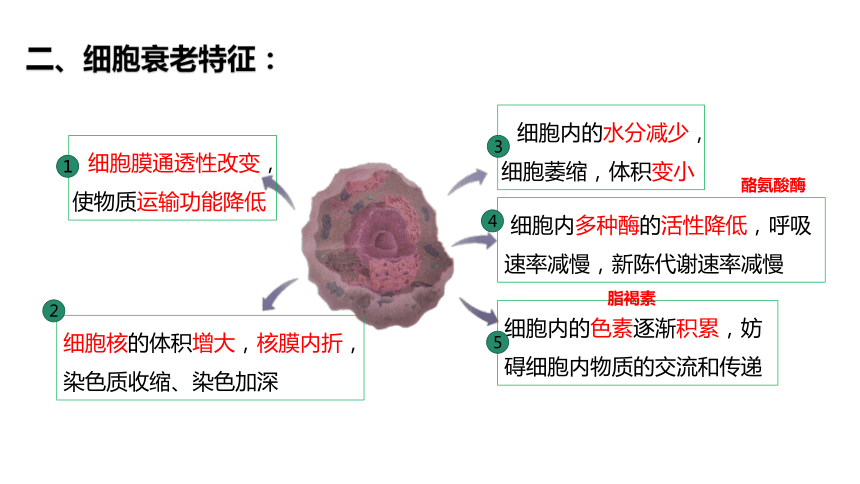 二、细胞衰老特征：

1 细胞膜通透性改变，使物质运输功能降低

2 细胞核的体积增大，核膜内折，染色质收缩、染色加深

3 细胞内的水分减少，细胞萎缩，体积变小

酪氨酸酶

4 细胞内多种酶的活性降低，呼吸速率减慢，新陈代谢速率减慢

脂褐素

5 细胞内的色素逐渐积累，妨碍细胞内物质的交流和传递